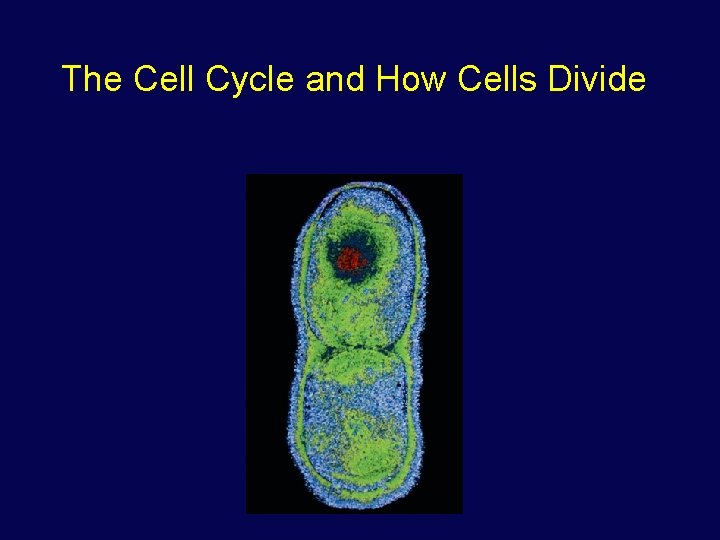 The Cell Cycle and How Cells Divide